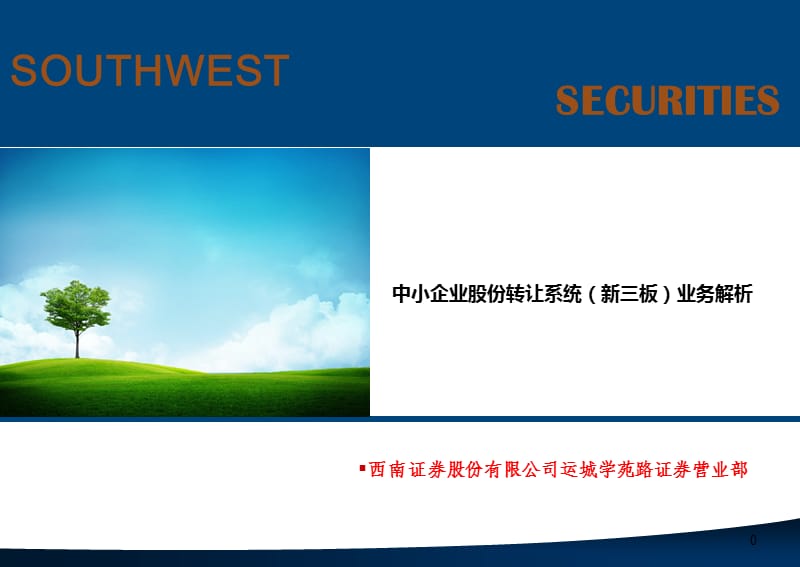 SOUTHWEST

SECURITIES

中小企业股份转让系统（新三板）业务解析

▪西南证券股份有限公司运城学苑路证券营业部

0